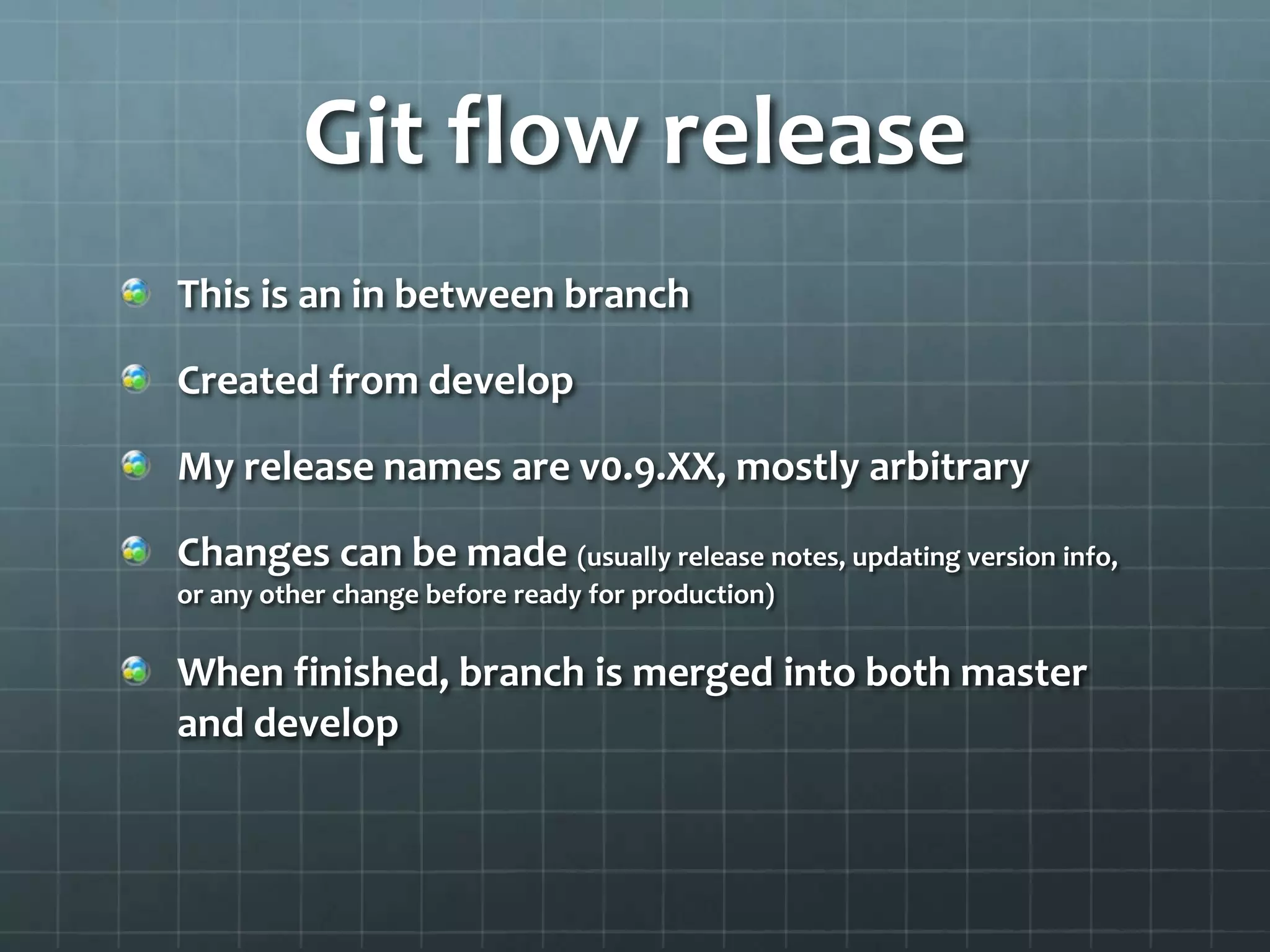 Git flow release

This is an in between branch

Created from develop

My release names are v0.9.XX, mostly arbitrary

Changes can be made (usually release notes, updating version info, or any other change before ready for production)

When finished, branch is merged into both master and develop